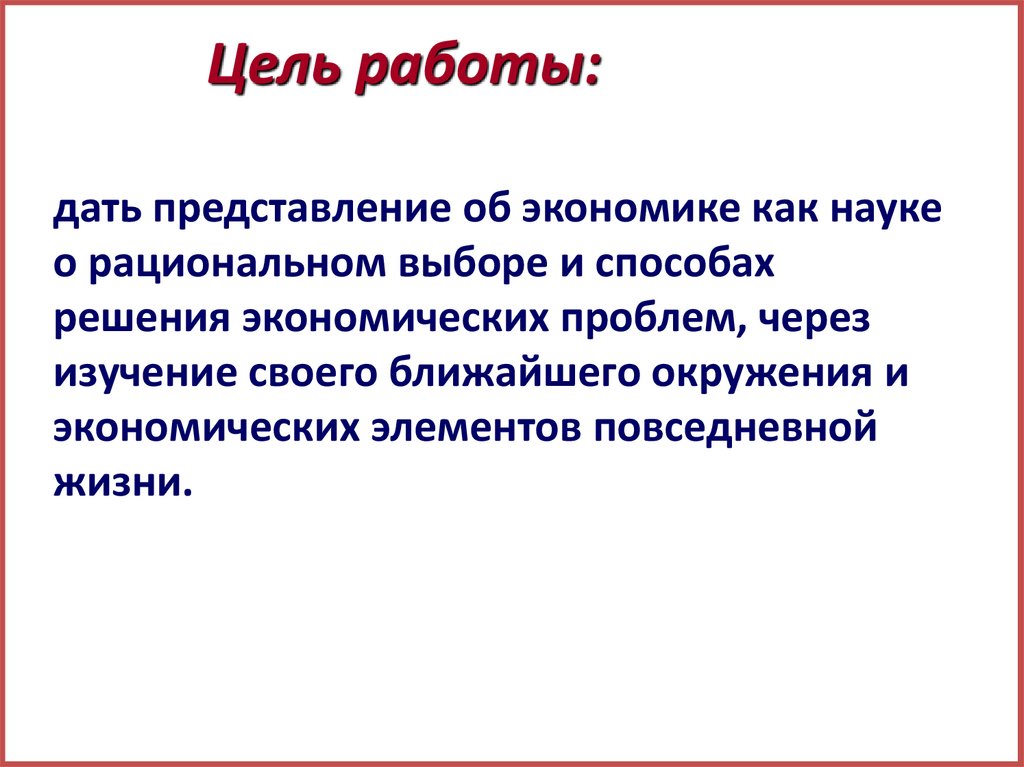 Цель работы:

дать представление об экономике как науке о рациональном выборе и способах решения экономических проблем, через изучение своего ближайшего окружения и экономических элементов повседневной жизни.